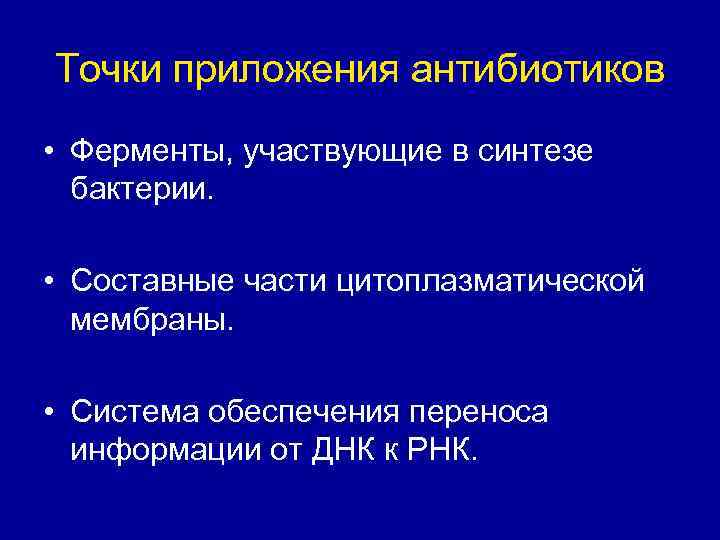 Точки приложения антибиотиков

• Ферменты, участвующие в синтезе бактерии.

• Составные части цитоплазматической мембраны.

• Система обеспечения переноса информации от ДНК к РНК.